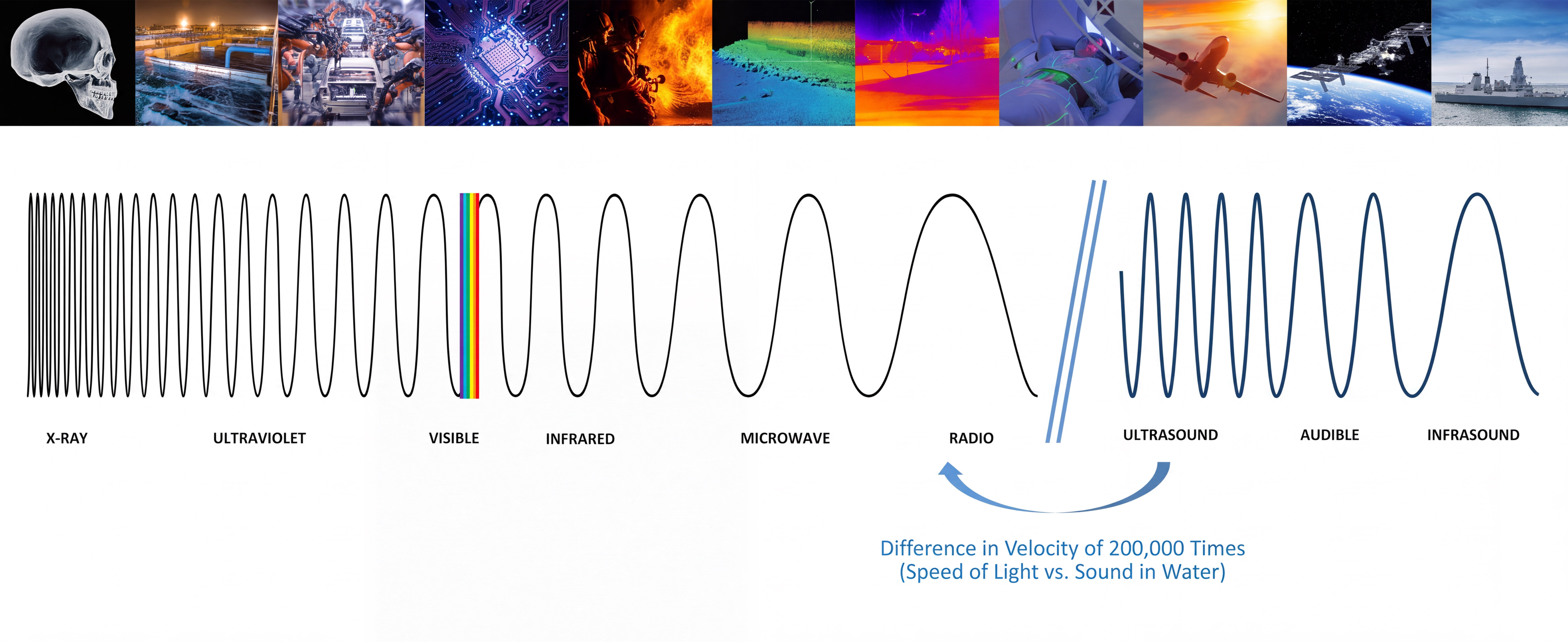 X-RAY ULTRAVIOLET VISIBLE INFRARED MICROWAVE RADIO ULTRASOUND AUDIBLE INFRASOUND

Difference in Velocity of 200,000 Times
(Speed of Light vs. Sound in Water)